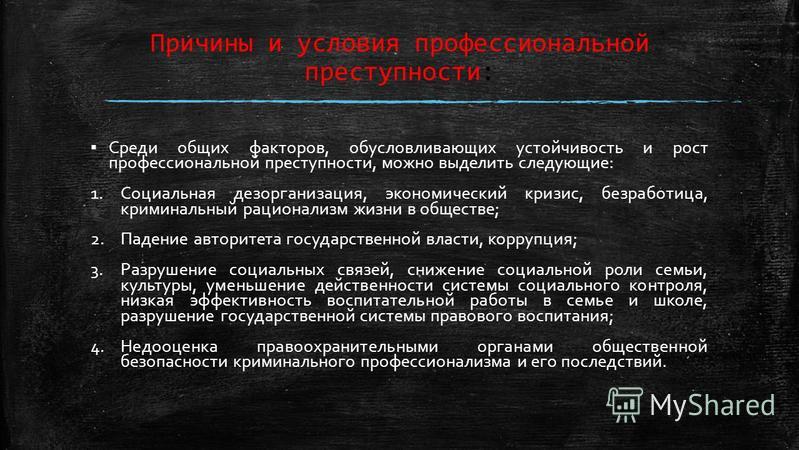 Причины и условия профессиональной преступности:

▪ Среди общих факторов, обусловливающих устойчивость и рост профессиональной преступности, можно выделить следующие:

1. Социальная дезорганизация, экономический кризис, безработица, криминальный рационализм жизни в обществе;

2. Падение авторитета государственной власти, коррупция;

3. Разрушение социальных связей, снижение социальной роли семьи, культуры, уменьшение действенности системы социального контроля, низкая эффективность воспитательной работы в семье и школе, разрушение государственной системы правового воспитания;

4. Недооценка правоохранительными органами общественной безопасности криминального профессионализма и его последствий.

MyShared